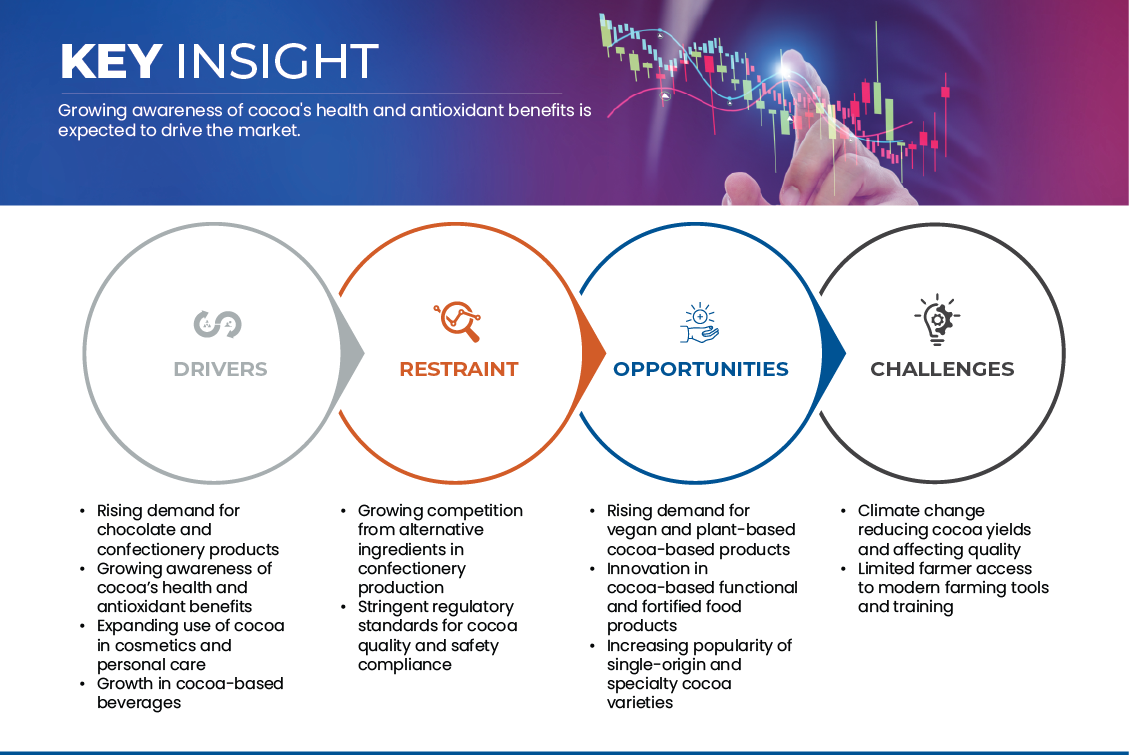 KEY INSIGHT

Growing awareness of cocoa's health and antioxidant benefits is expected to drive the market.

DRIVERS

RESTRAINT

OPPORTUNITIES

CHALLENGES

• Rising demand for chocolate and confectionery products
• Growing awareness of cocoa's health and antioxidant benefits
• Expanding use of cocoa in cosmetics and personal care
• Growth in cocoa-based beverages

• Growing competition from alternative ingredients in confectionery production
• Stringent regulatory standards for cocoa quality and safety compliance

• Rising demand for vegan and plant-based cocoa-based products
• Innovation in cocoa-based functional and fortified food products
• Increasing popularity of single-origin and specialty cocoa varieties

• Climate change reducing cocoa yields and affecting quality
• Limited farmer access to modern farming tools and training